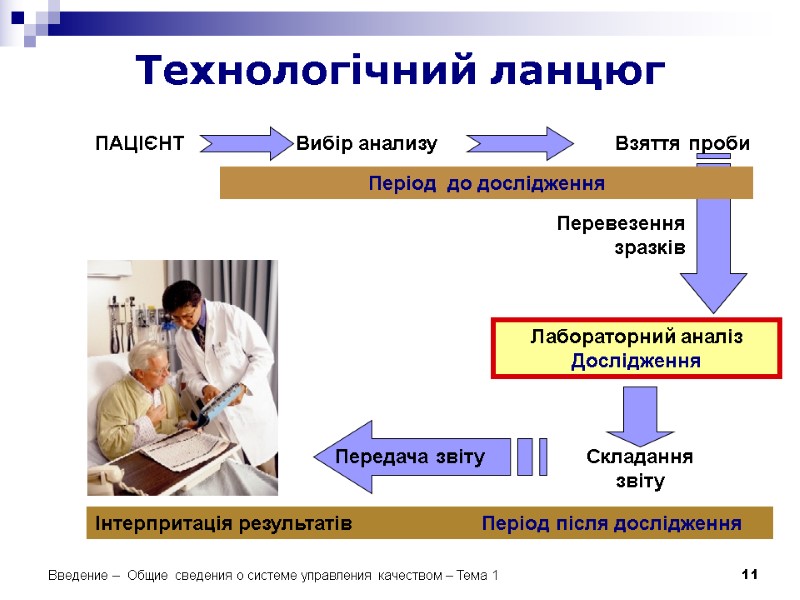 Технологічний ланцюг

ПАЦІЄНТ

Вибір анализу

Взяття проби

Період до дослідження

Перевезення зразків

Лабораторний аналіз
Дослідження

Складання звіту

Передача звіту

Інтерпритація результатів

Період після дослідження

Введение – Общие сведения о системе управления качеством – Тема 1

11